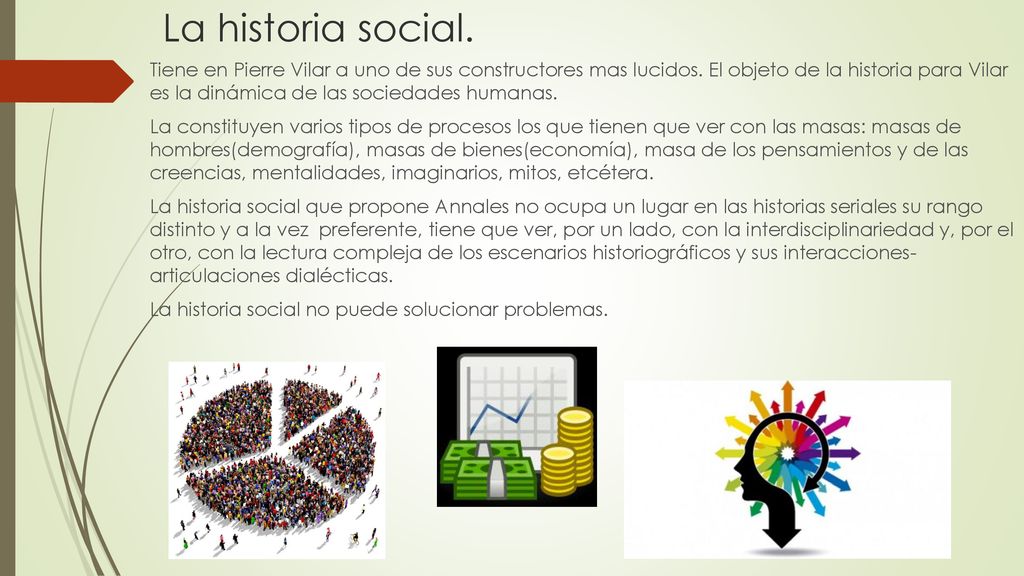 La historia social.

Tiene en Pierre Vilar a uno de sus constructores mas lucidos. El objeto de la historia para Vilar es la dinámica de las sociedades humanas.

La constituyen varios tipos de procesos los que tienen que ver con las masas: masas de hombres(demografía), masas de bienes(economía), masa de los pensamientos y de las creencias, mentalidades, imaginarios, mitos, etcétera.

La historia social que propone Annales no ocupa un lugar en las historias seriales su rango distinto y a la vez preferente, tiene que ver, por un lado, con la interdisciplinariedad y, por el otro, con la lectura compleja de los escenarios historiográficos y sus interacciones-articulaciones dialécticas.

La historia social no puede solucionar problemas.